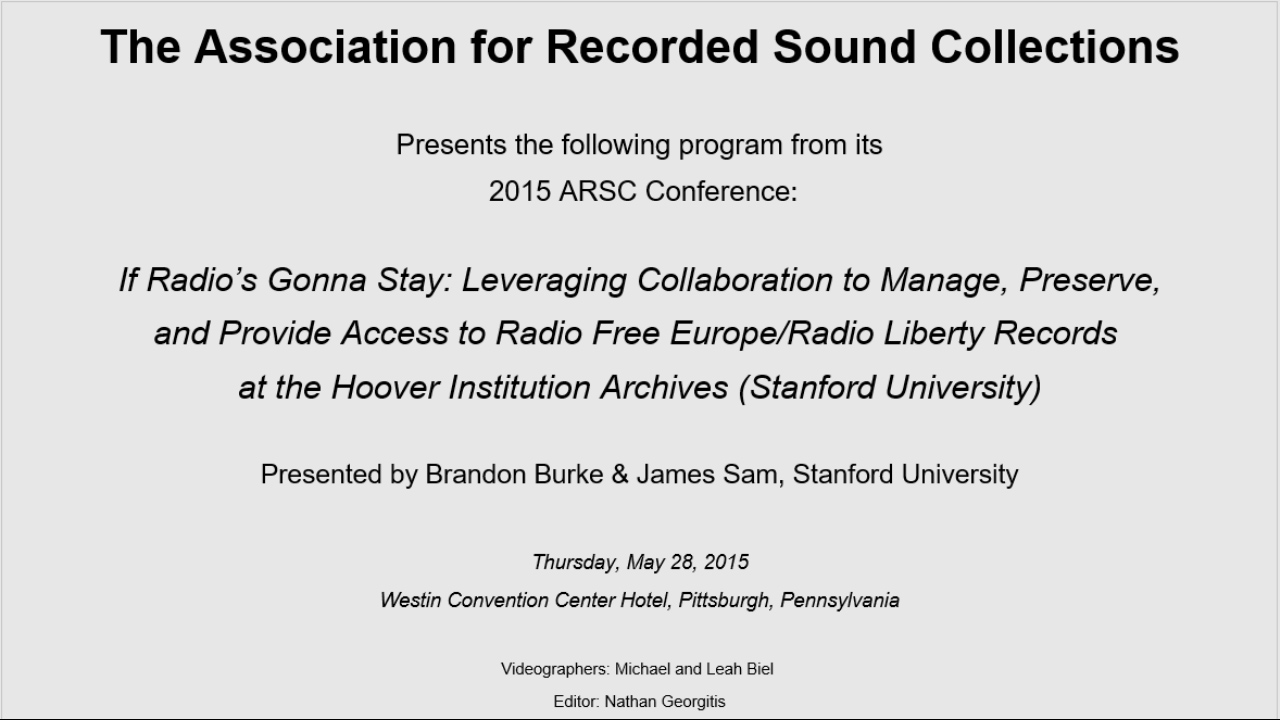 The Association for Recorded Sound Collections

Presents the following program from its
2015 ARSC Conference:

If Radio's Gonna Stay: Leveraging Collaboration to Manage, Preserve, and Provide Access to Radio Free Europe/Radio Liberty Records at the Hoover Institution Archives (Stanford University)

Presented by Brandon Burke & James Sam, Stanford University

Thursday, May 28, 2015
Westin Convention Center Hotel, Pittsburgh, Pennsylvania

Videographers: Michael and Leah Biel
Editor: Nathan Georgitis